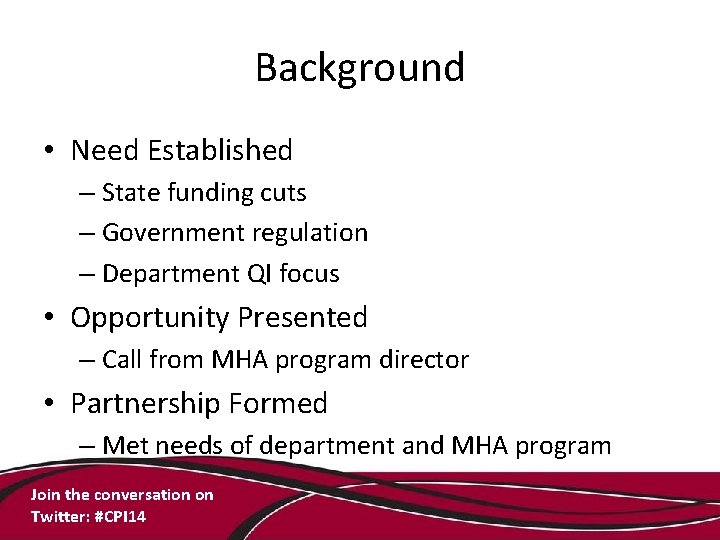 Background

• Need Established
– State funding cuts
– Government regulation
– Department QI focus

• Opportunity Presented
– Call from MHA program director

• Partnership Formed
– Met needs of department and MHA program

Join the conversation on Twitter: #CPI14